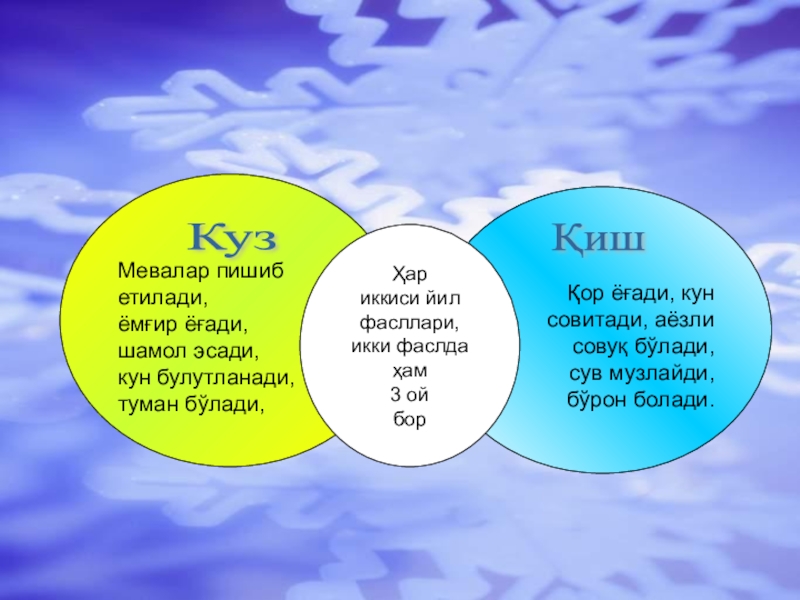 Куз

Мевалар пишиб етилади, ёмғир ёғади, шамол эсади, кун булутланади, туман бўлади,

Ҳар иккиси йил фасллари, икки фаслда ҳам 3 ой бор

Қиш

Қор ёғади, кун совитади, аёзли совуқ бўлади, сув музлайди, бўрон болади.